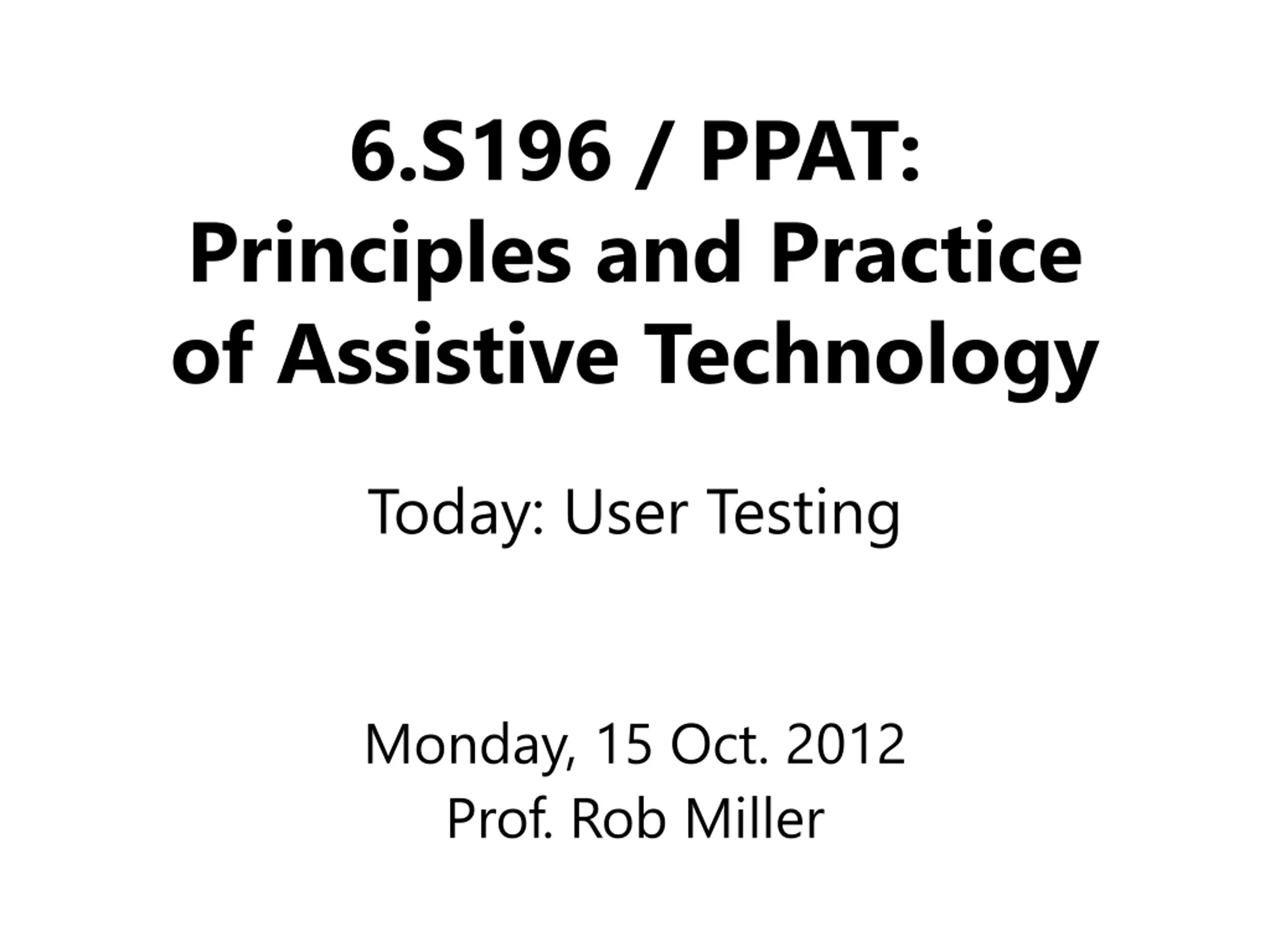 6.S196 / PPAT: Principles and Practice of Assistive Technology

Today: User Testing

Monday, 15 Oct. 2012
Prof. Rob Miller